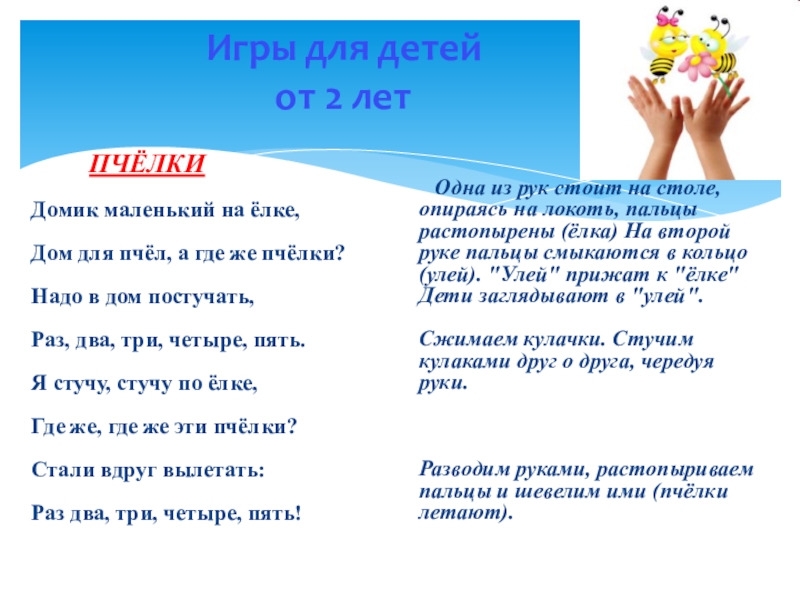 Игры для детей
от 2 лет

ПЧЁЛКИ

Домик маленький на ёлке,

Дом для пчёл, а где же пчёлки?

Надо в дом постучать,

Раз, два, три, четыре, пять.

Я стучу, стучу по ёлке,

Где же, где же эти пчёлки?

Стали вдруг вылетать:

Раз два, три, четыре, пять!

Одна из рук стоит на столе, опираясь на локоть, пальцы растопырены (ёлка) На второй руке пальцы смыкаются в кольцо (улей). "Улей" прижат к "ёлке" Дети заглядывают в "улей".

Сжимаем кулачки. Стучим кулаками друг о друга, чередуя руки.

Разводим руками, растопыриваем пальцы и шевелим ими (пчёлки летают).